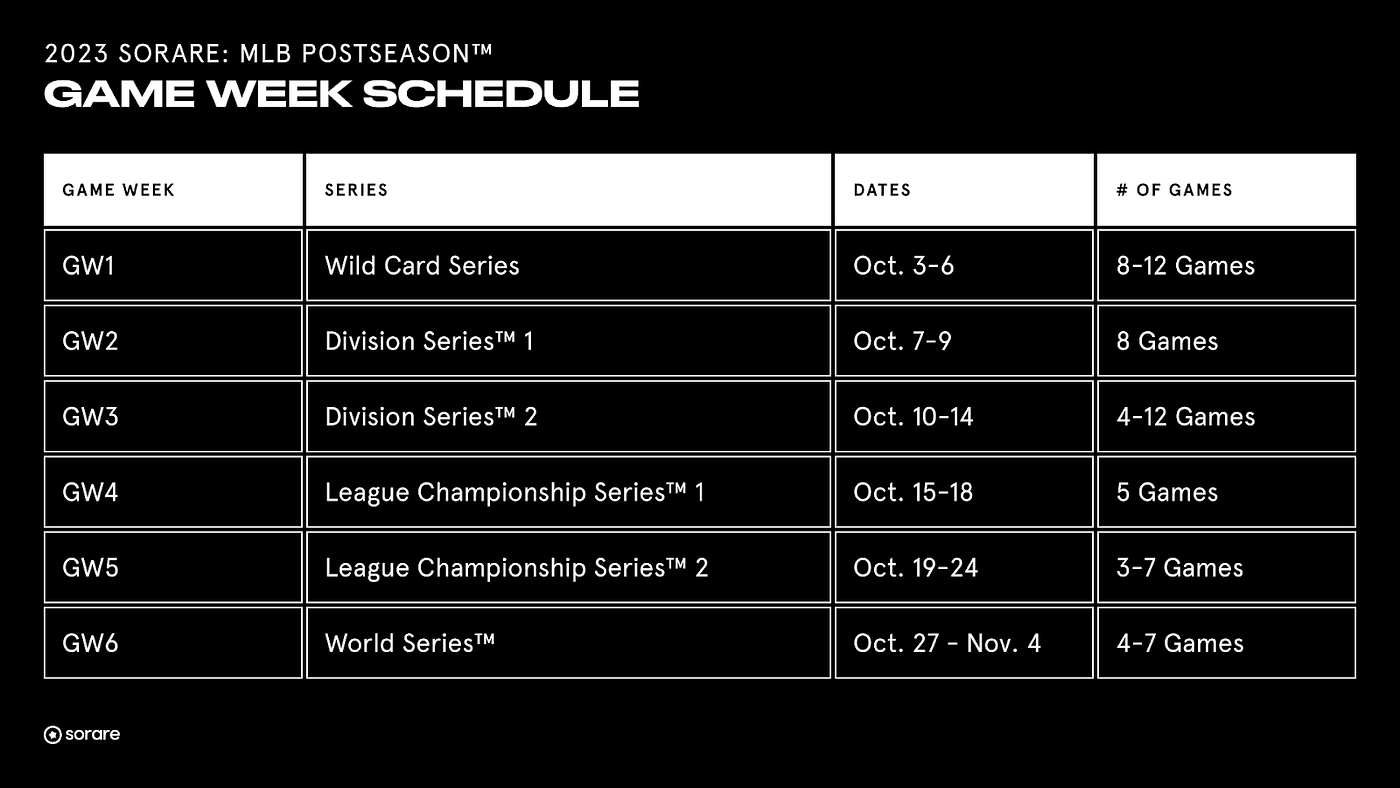 2023 SORARE: MLB POSTSEASON™
GAME WEEK SCHEDULE

| GAME WEEK | SERIES | DATES | # OF GAMES |
|---|---|---|---|
| GW1 | Wild Card Series | Oct. 3-6 | 8-12 Games |
| GW2 | Division Series™ 1 | Oct. 7-9 | 8 Games |
| GW3 | Division Series™ 2 | Oct. 10-14 | 4-12 Games |
| GW4 | League Championship Series™ 1 | Oct. 15-18 | 5 Games |
| GW5 | League Championship Series™ 2 | Oct. 19-24 | 3-7 Games |
| GW6 | World Series™ | Oct. 27 - Nov. 4 | 4-7 Games |

sorare